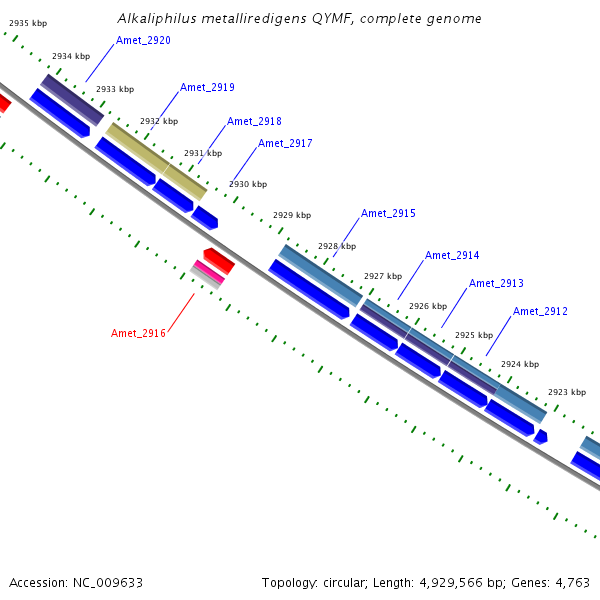 Alkaliphilus metalliredigens QYMF, complete genome

2935 kbp
2934 kbp
Amet_2920
2933 kbp
Amet_2919
2932 kbp
Amet_2918
2931 kbp
Amet_2917
2930 kbp
2929 kbp
Amet_2915
2928 kbp
Amet_2914
2927 kbp
Amet_2913
2926 kbp
Amet_2912
2925 kbp
2924 kbp
2923 kbp
Amet_2916

Accession: NC_009633

Topology: circular; Length: 4,929,566 bp; Genes: 4,763